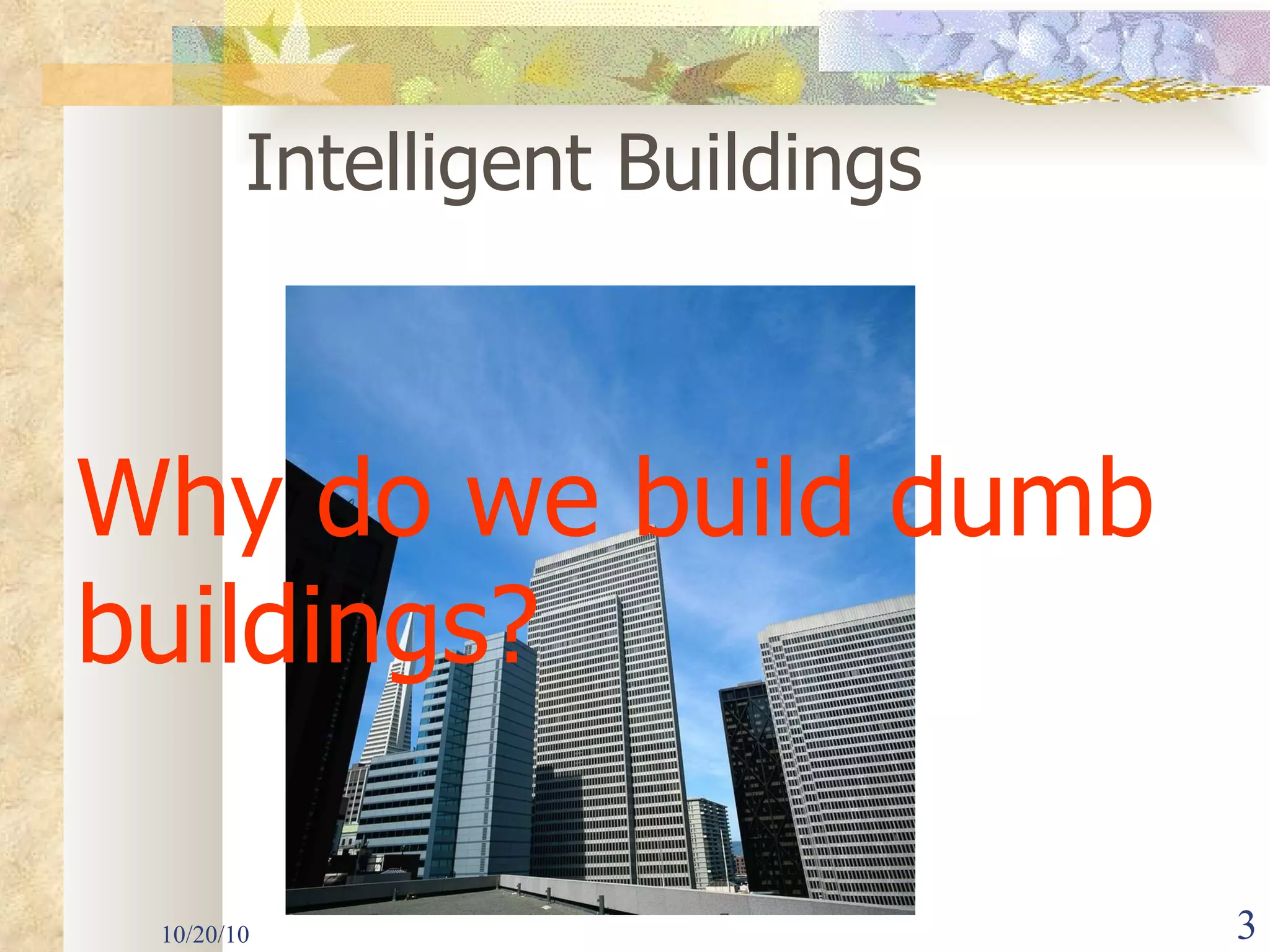 Intelligent Buildings

Why do we build dumb buildings?

10/20/10

3